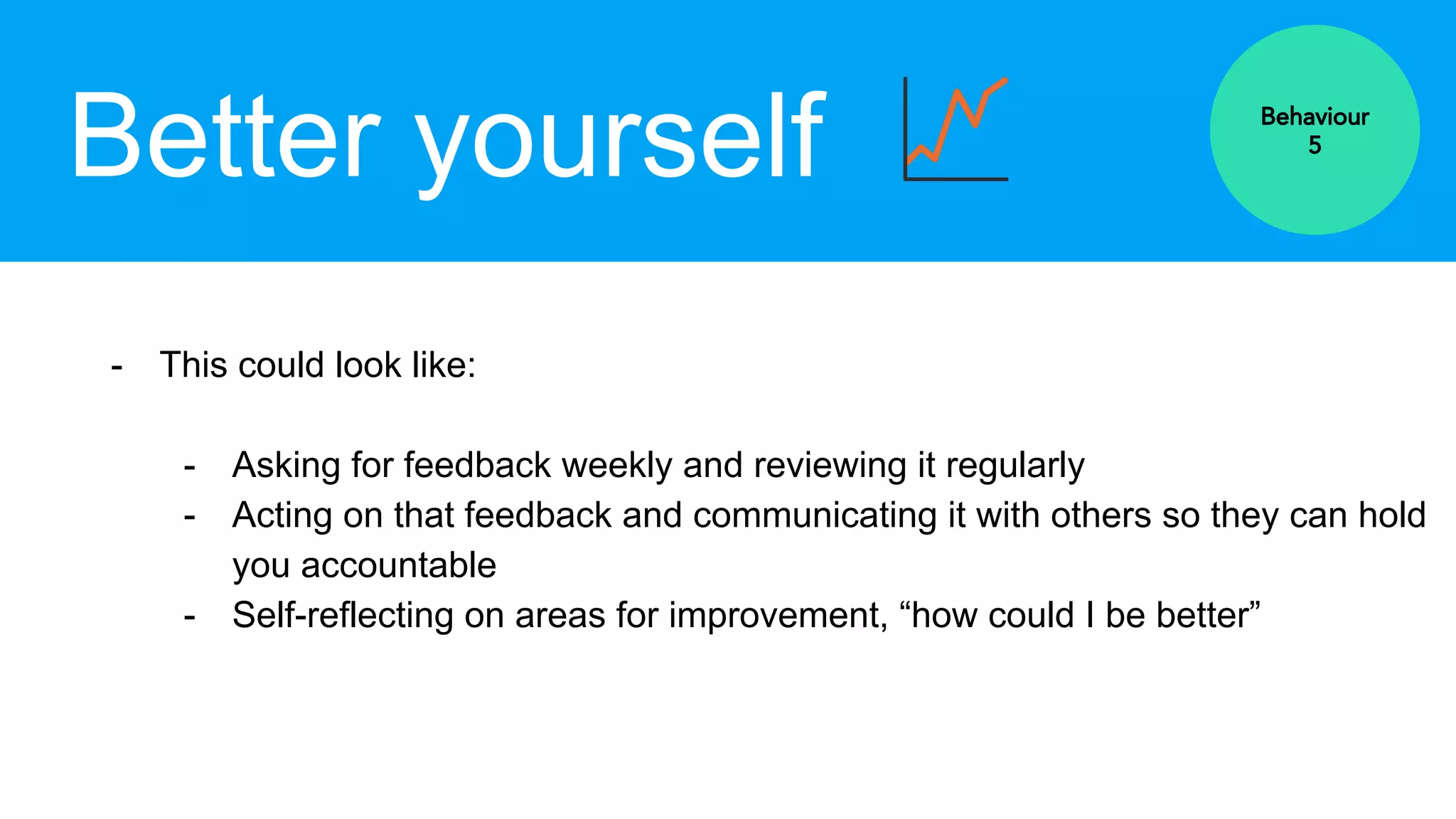 Better yourself

Behaviour 5

- This could look like:

- Asking for feedback weekly and reviewing it regularly
- Acting on that feedback and communicating it with others so they can hold you accountable
- Self-reflecting on areas for improvement, “how could I be better”